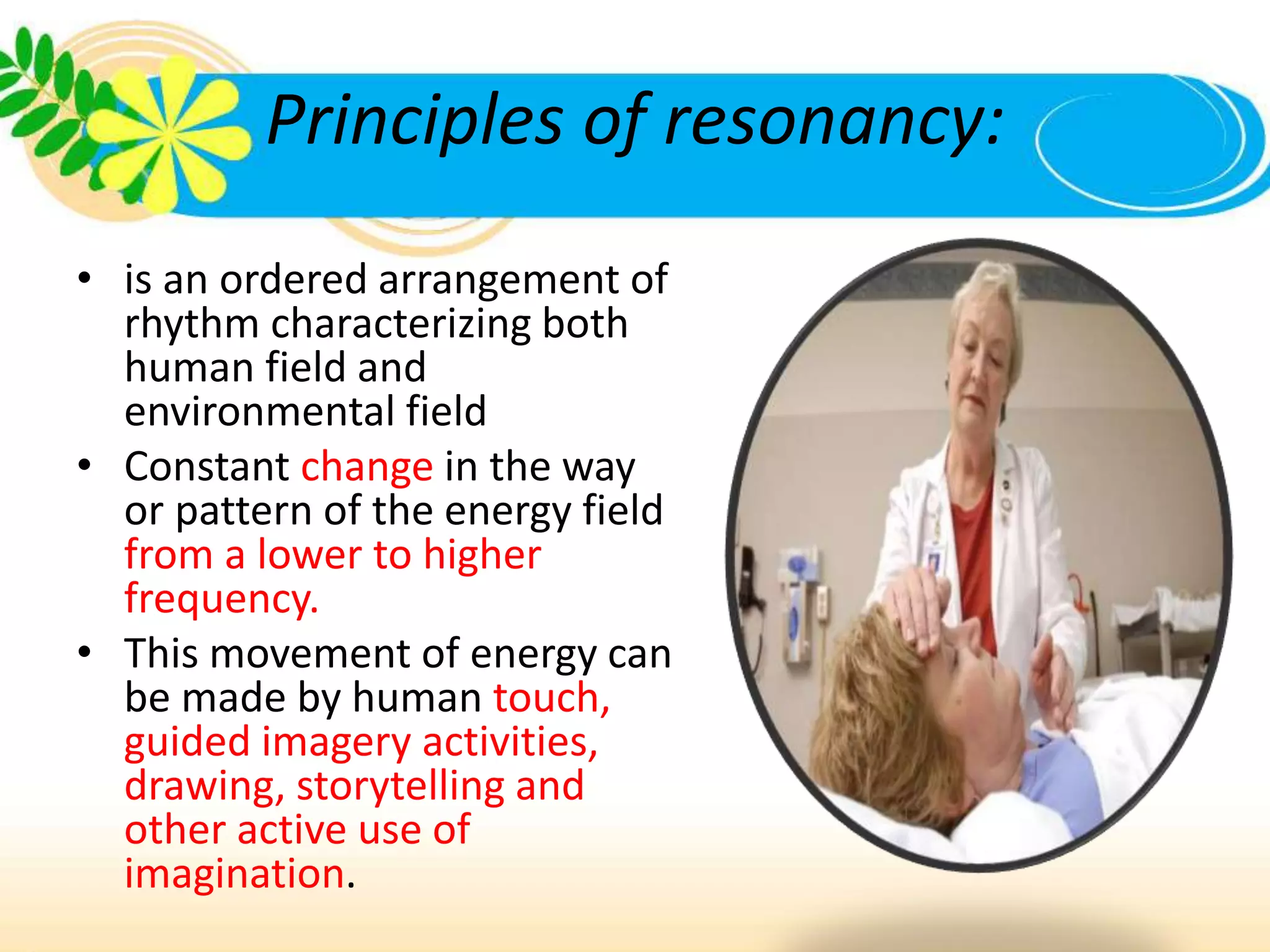 Principles of resonancy:

• is an ordered arrangement of rhythm characterizing both human field and environmental field

• Constant change in the way or pattern of the energy field from a lower to higher frequency.

• This movement of energy can be made by human touch, guided imagery activities, drawing, storytelling and other active use of imagination.